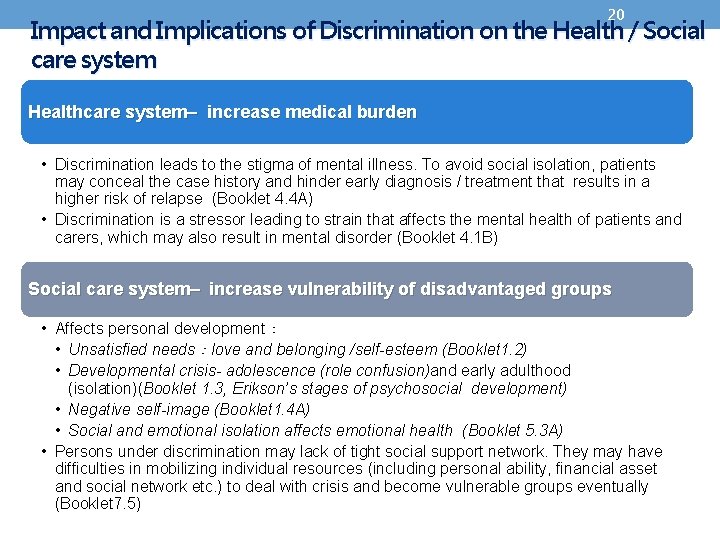 20

Impact and Implications of Discrimination on the Health / Social care system

Healthcare system– increase medical burden

• Discrimination leads to the stigma of mental illness. To avoid social isolation, patients may conceal the case history and hinder early diagnosis / treatment that results in a higher risk of relapse (Booklet 4.4A)
• Discrimination is a stressor leading to strain that affects the mental health of patients and carers, which may also result in mental disorder (Booklet 4.1B)

Social care system– increase vulnerability of disadvantaged groups

• Affects personal development：
• Unsatisfied needs：love and belonging /self-esteem (Booklet1.2)
• Developmental crisis- adolescence (role confusion)and early adulthood (isolation)(Booklet 1.3, Erikson's stages of psychosocial development)
• Negative self-image (Booklet1.4A)
• Social and emotional isolation affects emotional health (Booklet 5.3A)
• Persons under discrimination may lack of tight social support network. They may have difficulties in mobilizing individual resources (including personal ability, financial asset and social network etc.) to deal with crisis and become vulnerable groups eventually (Booklet7.5)